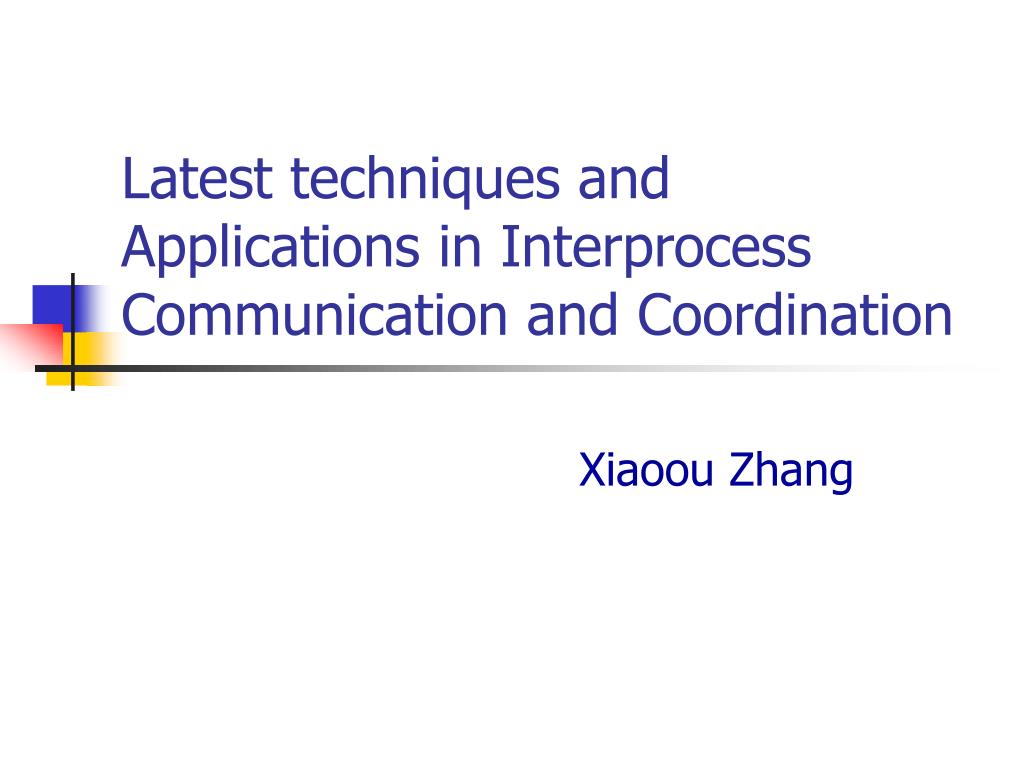 Latest techniques and Applications in Interprocess Communication and Coordination

Xiaoou Zhang